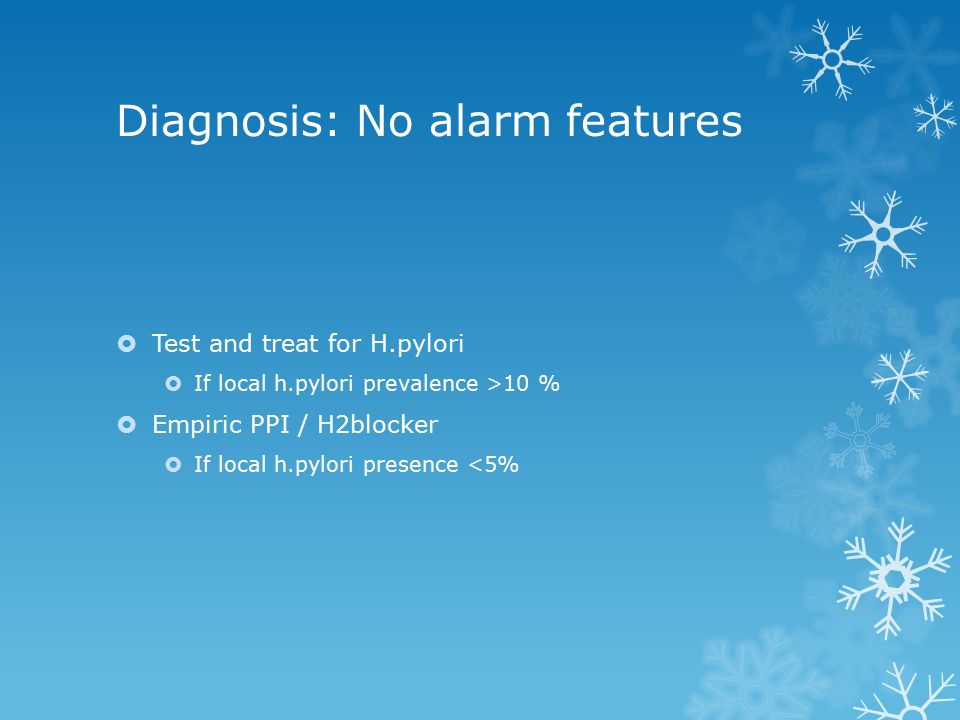 Diagnosis: No alarm features

Test and treat for H.pylori

If local h.pylori prevalence >10 %

Empiric PPI / H2blocker

If local h.pylori presence <5%